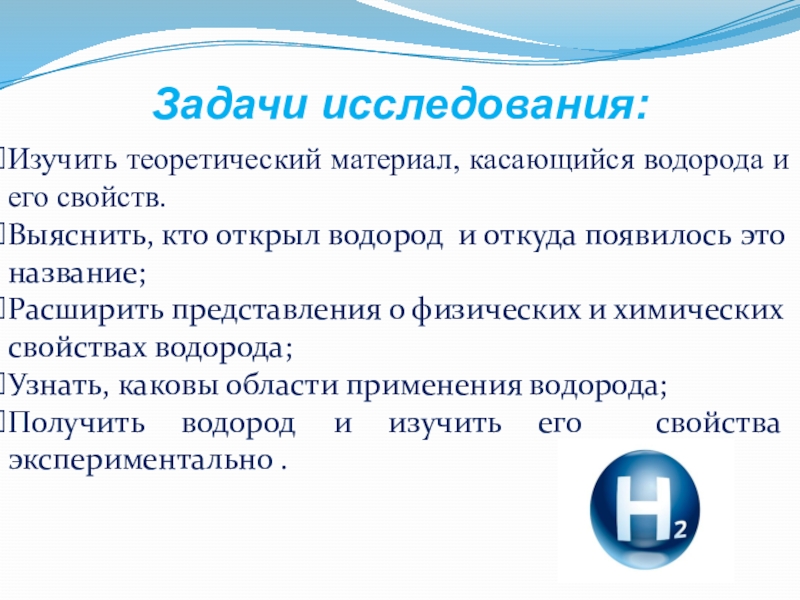 Задачи исследования:

Изучить теоретический материал, касающийся водорода и его свойств.

Выяснить, кто открыл водород и откуда появилось это название;

Расширить представления о физических и химических свойствах водорода;

Узнать, каковы области применения водорода;

Получить водород и изучить его свойства экспериментально .

$H_2$